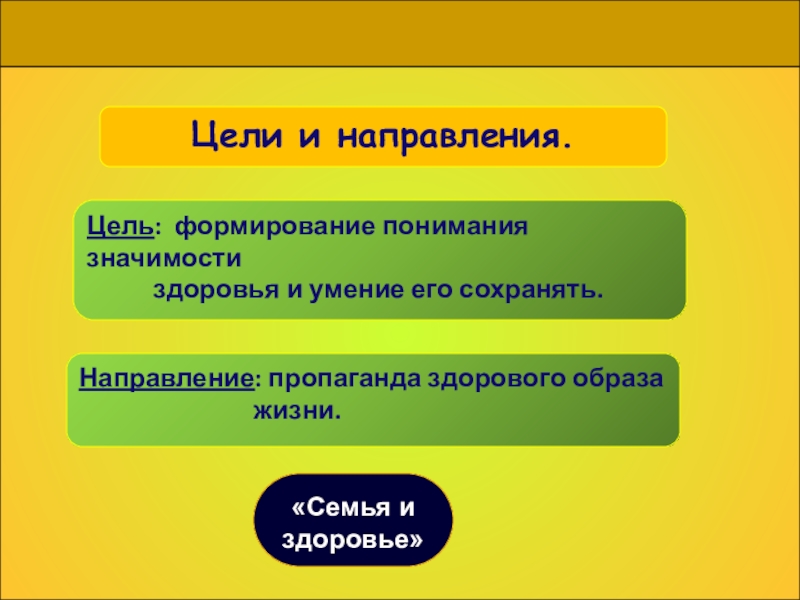 Цели и направления.

Цель: формирование понимания значимости здоровья и умение его сохранять.

Направление: пропаганда здорового образа жизни.

«Семья и здоровье»